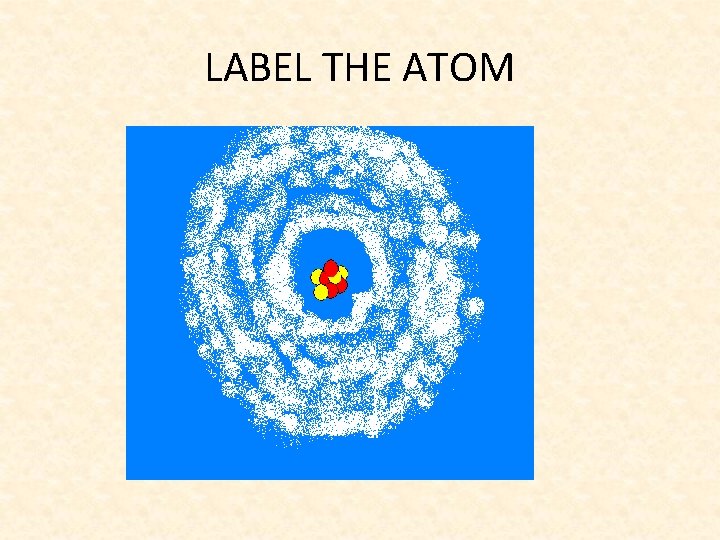 LABEL THE ATOM